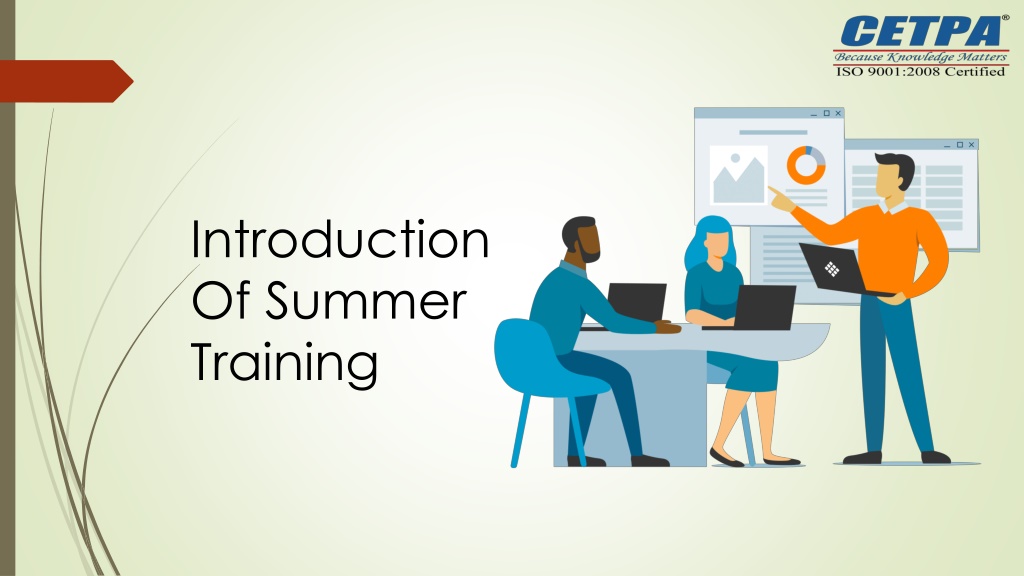 CETPA®
Because Knowledge Matters
ISO 9001:2008 Certified

Introduction Of Summer Training